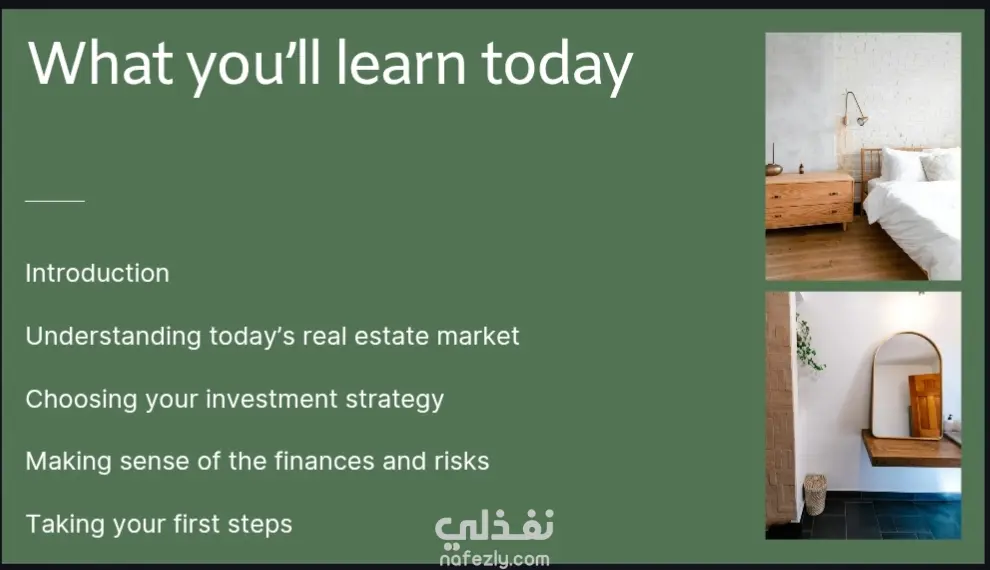 What you'll learn today

Introduction

Understanding today's real estate market

Choosing your investment strategy

Making sense of the finances and risks

Taking your first steps

نفذلي
nafezly.com